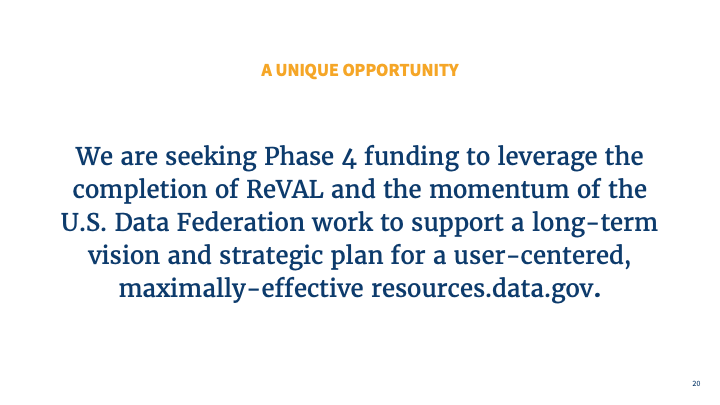 A UNIQUE OPPORTUNITY

We are seeking Phase 4 funding to leverage the completion of ReVAL and the momentum of the U.S. Data Federation work to support a long-term vision and strategic plan for a user-centered, maximally-effective resources.data.gov.

20